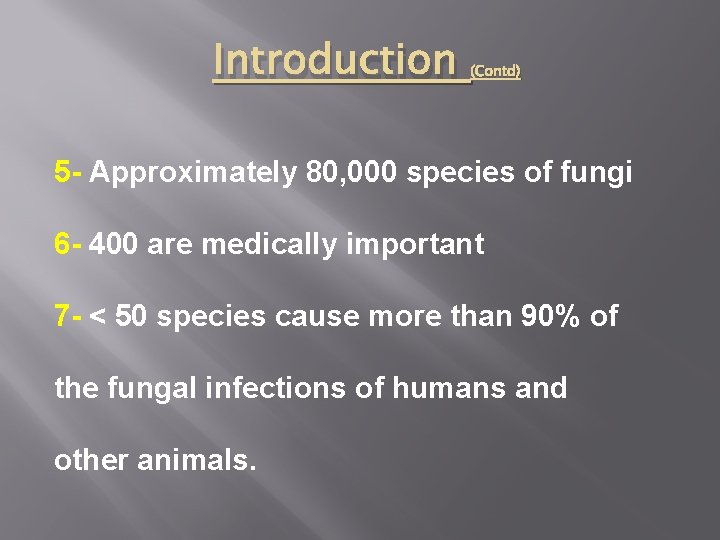 Introduction (Contd)

5- Approximately 80,000 species of fungi

6- 400 are medically important

7- < 50 species cause more than 90% of the fungal infections of humans and other animals.